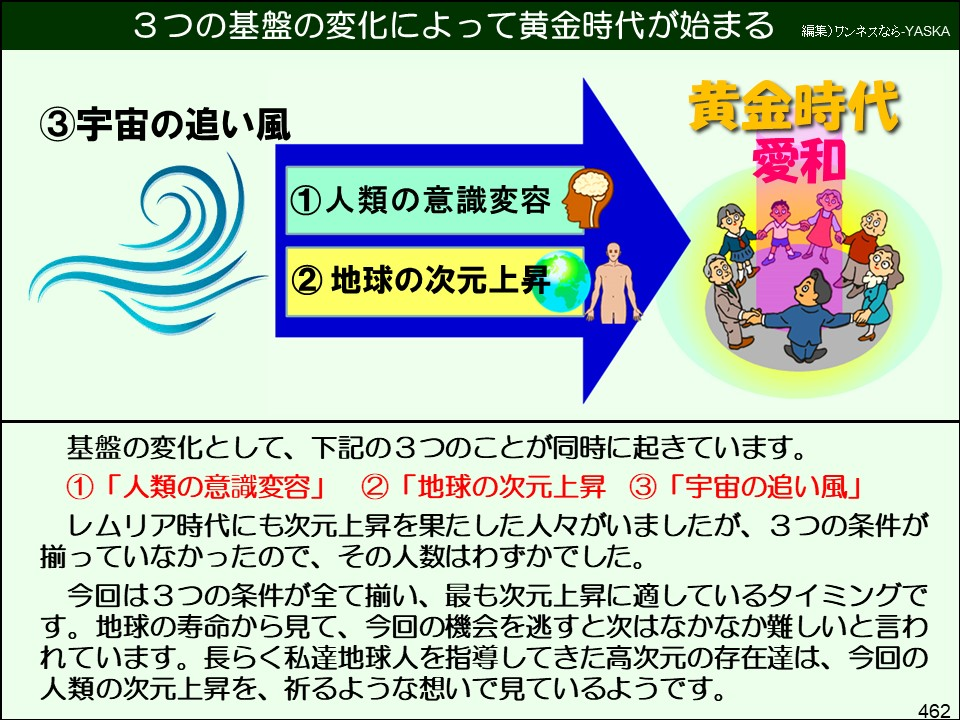 ３つの基盤の変化によって黄金時代が始まる

編集)ワンネスなら-YASKA

③宇宙の追い風

①人類の意識変容

② 地球の次元上昇

黄金時代
愛和

基盤の変化として、下記の３つのことが同時に起きています。

①「人類の意識変容」　②「地球の次元上昇　③「宇宙の追い風」

レムリア時代にも次元上昇を果たした人々がいましたが、３つの条件が揃っていなかったので、その人数はわずかでした。

今回は３つの条件が全て揃い、最も次元上昇に適しているタイミングです。地球の寿命から見て、今回の機会を逃すと次はなかなか難しいと言われています。長らく私達地球人を指導してきた高次元の存在達は、今回の人類の次元上昇を、祈るような想いで見ているようです。

462